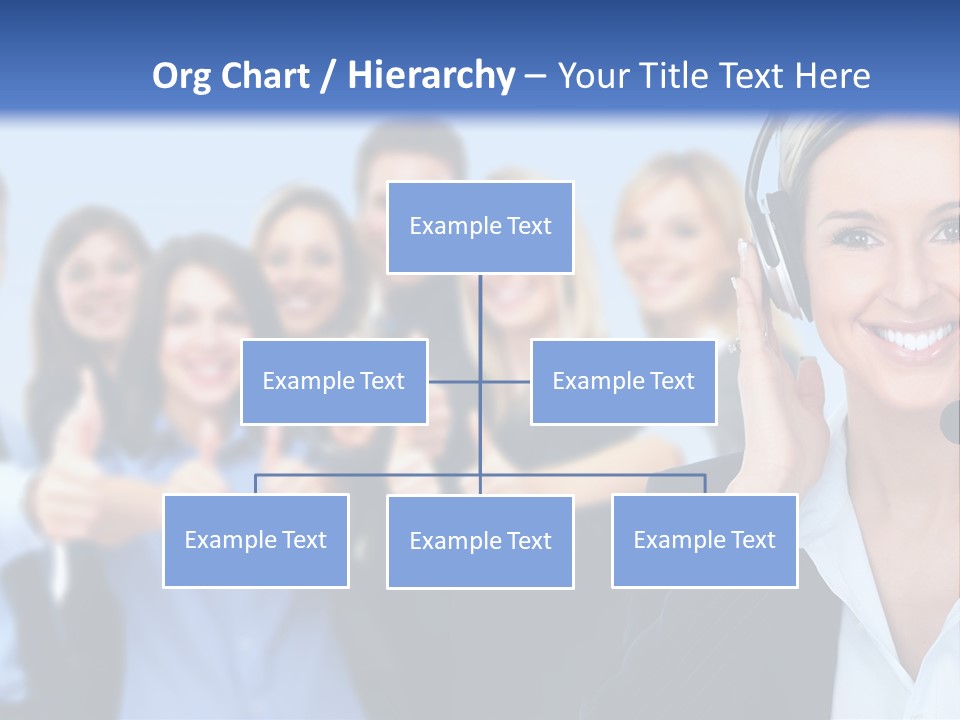 Org Chart / Hierarchy – Your Title Text Here

Example Text

Example Text

Example Text

Example Text

Example Text

Example Text